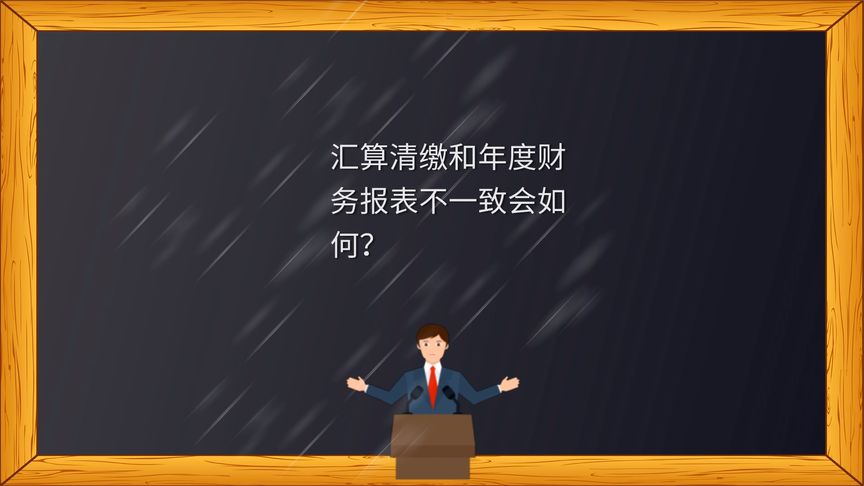 汇算清缴和年度财务报表不一致会如何？